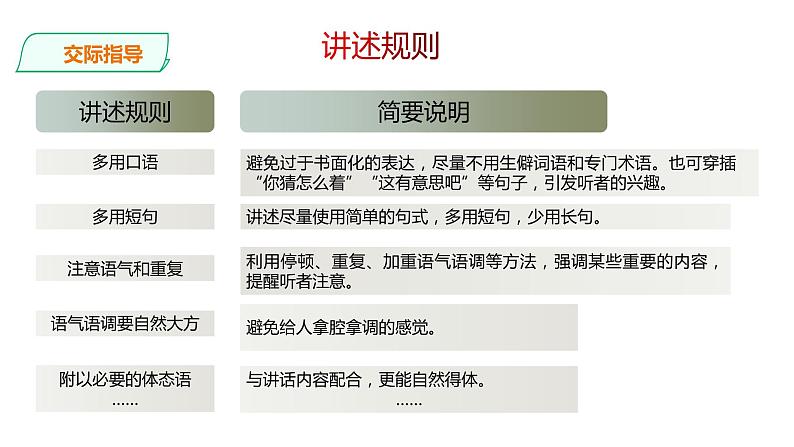 交际指导

讲述规则

| 讲述规则 | 简要说明 |
|---|---|
| 多用口语 | 避免过于书面化的表达，尽量不用生僻词语和专门术语。也可穿插“你猜怎么着”“这有意思吧”等句子，引发听者的兴趣。 |
| 多用短句 | 讲述尽量使用简单的句式，多用短句，少用长句。 |
| 注意语气和重复 | 利用停顿、重复、加重语气语调等方法，强调某些重要的内容，提醒听者注意。 |
| 语气语调要自然大方 | 避免给人拿腔拿调的感觉。 |
| 附以必要的体态语 …… | 与讲话内容配合，更能自然得体。 …… |